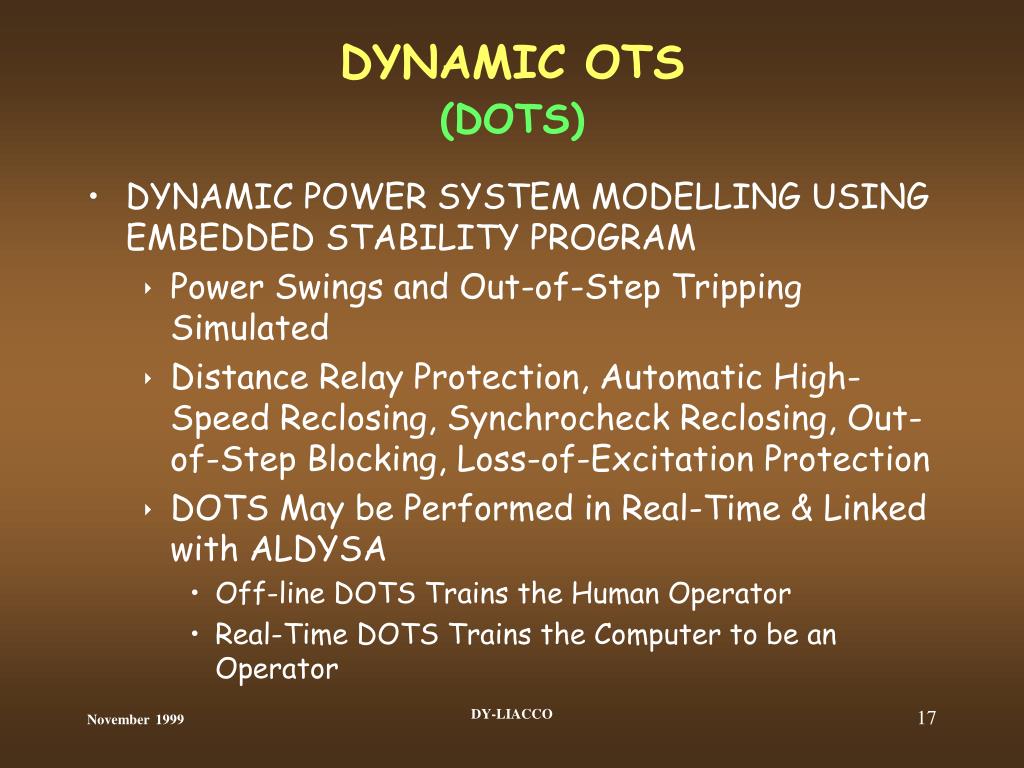 DYNAMIC OTS
(DOTS)

• DYNAMIC POWER SYSTEM MODELLING USING EMBEDDED STABILITY PROGRAM
‣ Power Swings and Out-of-Step Tripping Simulated
‣ Distance Relay Protection, Automatic High-Speed Reclosing, Synchrocheck Reclosing, Out-of-Step Blocking, Loss-of-Excitation Protection
‣ DOTS May be Performed in Real-Time & Linked with ALDYSA
• Off-line DOTS Trains the Human Operator
• Real-Time DOTS Trains the Computer to be an Operator

November 1999
DY-LIACCO
17